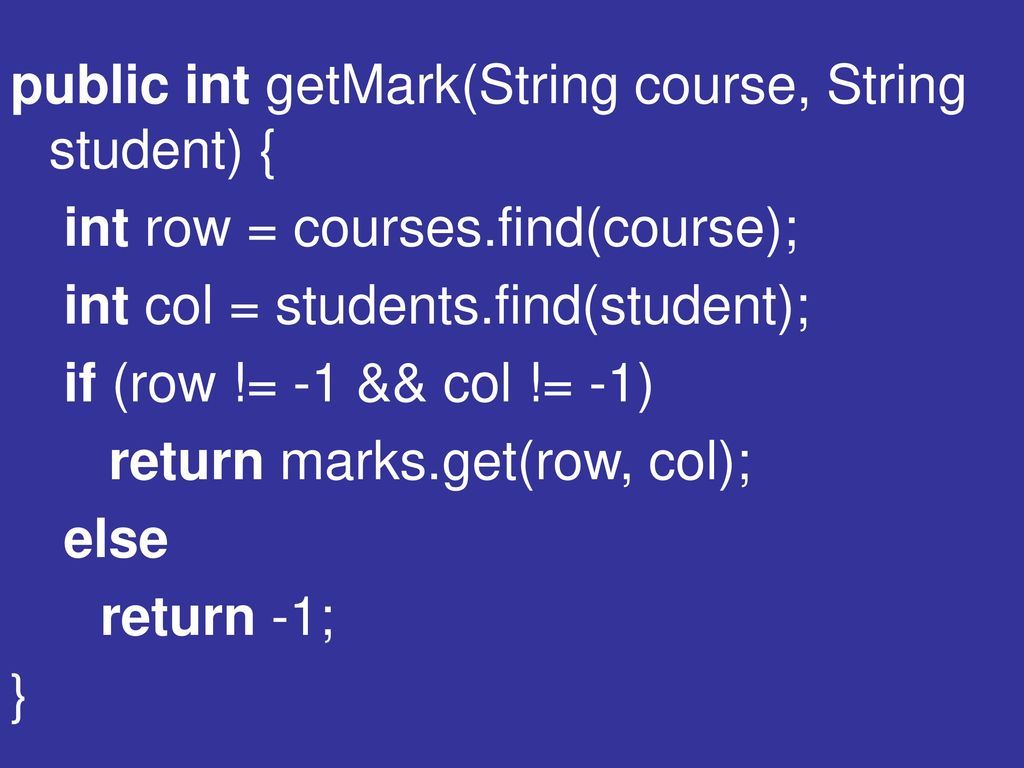 public int getMark(String course, String student) {
int row = courses.find(course);
int col = students.find(student);
if (row != -1 && col != -1)
return marks.get(row, col);
else
return -1;
}